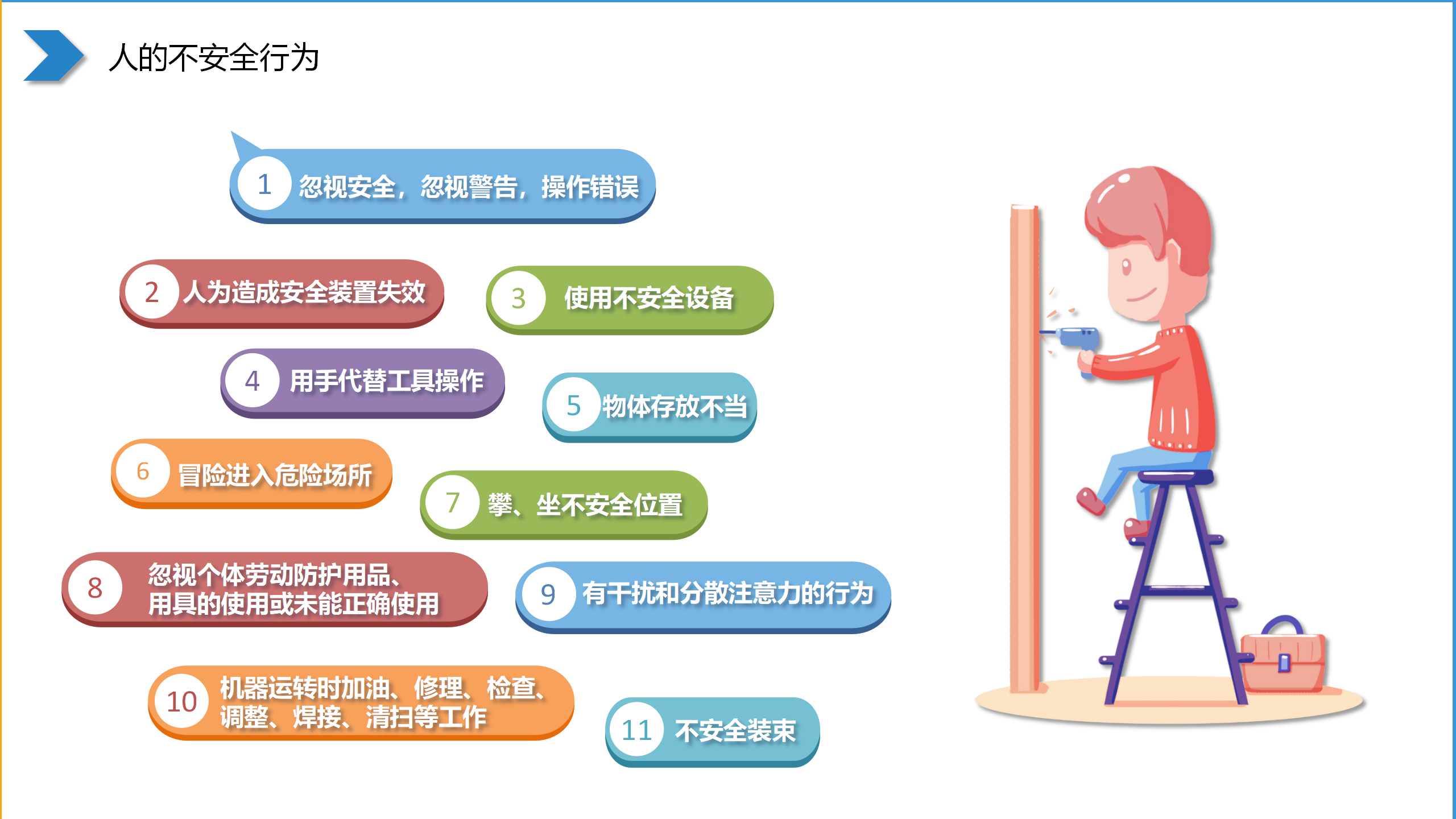 人的不安全行为

1 忽视安全，忽视警告，操作错误

2 人为造成安全装置失效

3 使用不安全设备

4 用手代替工具操作

5 物体存放不当

6 冒险进入危险场所

7 攀、坐不安全位置

8 忽视个体劳动防护用品、用具的使用或未能正确使用

9 有干扰和分散注意力的行为

10 机器运转时加油、修理、检查、调整、焊接、清扫等工作

11 不安全装束